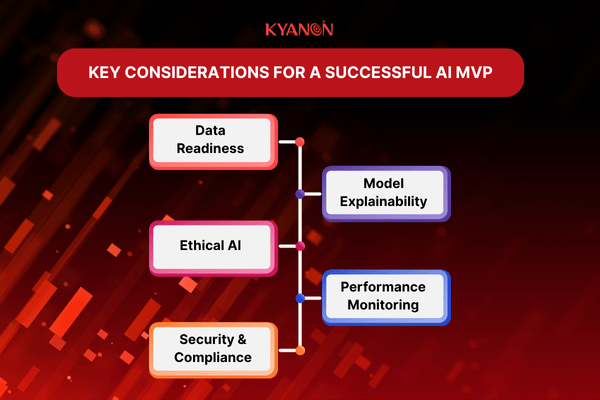 KYANON

KEY CONSIDERATIONS FOR A SUCCESSFUL AI MVP

Data Readiness

Model Explainability

Ethical AI

Performance Monitoring

Security & Compliance